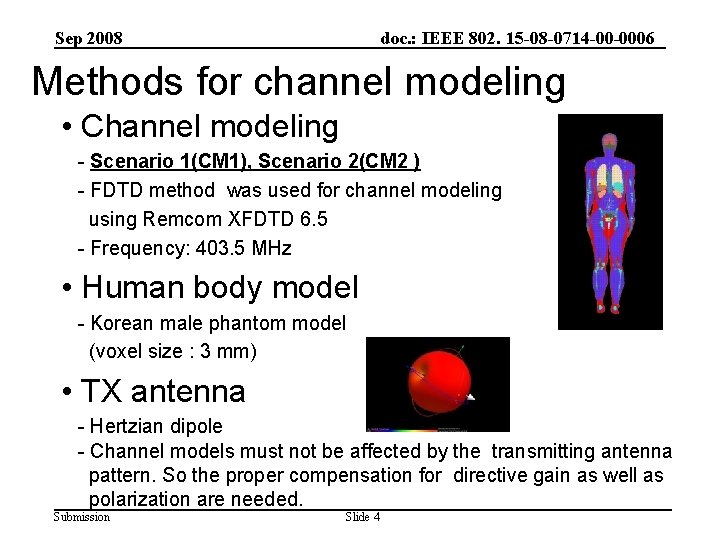 Sep 2008

doc.: IEEE 802. 15-08-0714-00-0006

Methods for channel modeling

• Channel modeling

- Scenario 1(CM1), Scenario 2(CM2 )

- FDTD method was used for channel modeling using Remcom XFDTD 6.5

- Frequency: 403.5 MHz

• Human body model

- Korean male phantom model (voxel size : 3 mm)

• TX antenna

- Hertzian dipole

- Channel models must not be affected by the transmitting antenna pattern. So the proper compensation for directive gain as well as polarization are needed.

Submission

Slide 4